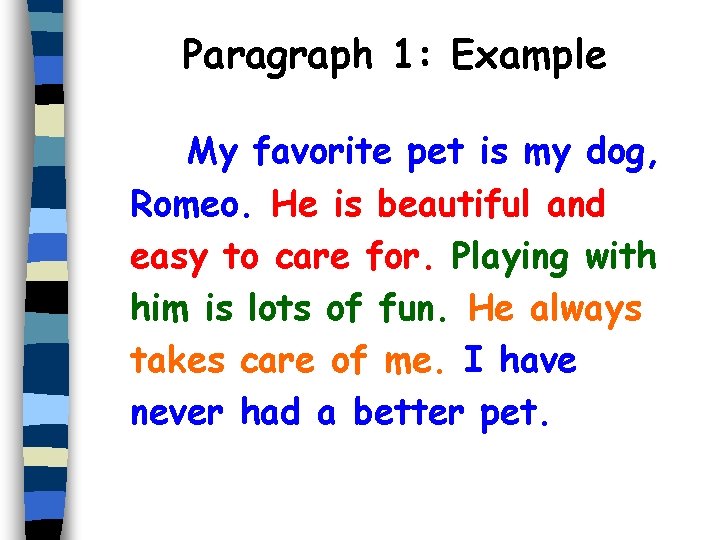 Paragraph 1: Example

My favorite pet is my dog, Romeo. He is beautiful and easy to care for. Playing with him is lots of fun. He always takes care of me. I have never had a better pet.